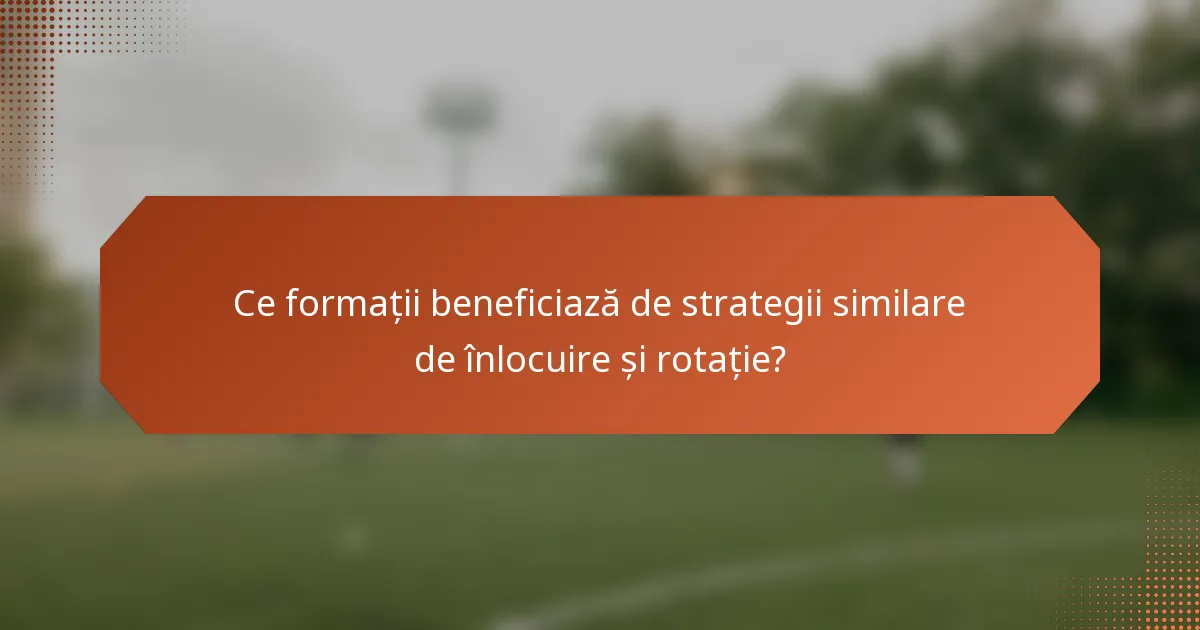 Ce formații beneficiază de strategii similare de înlocuire și rotație?